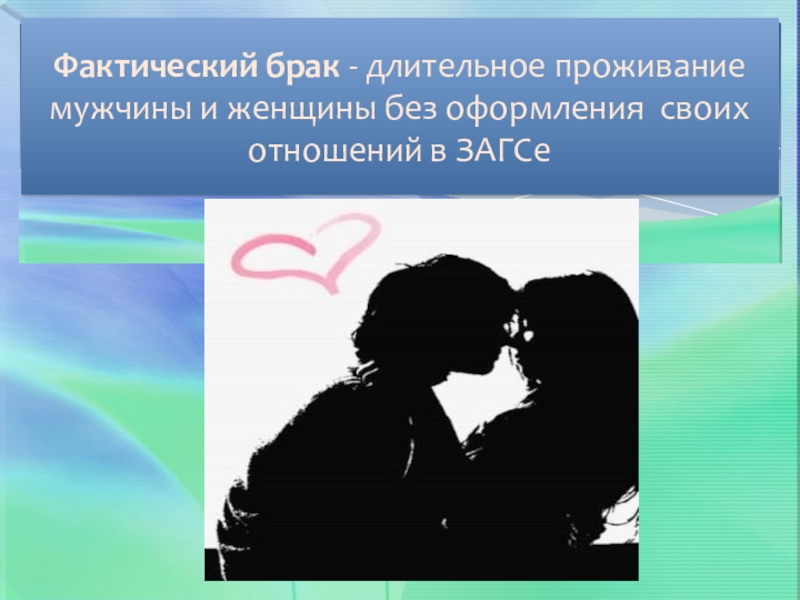 Фактический брак - длительное проживание мужчины и женщины без оформления своих отношений в ЗАГСе